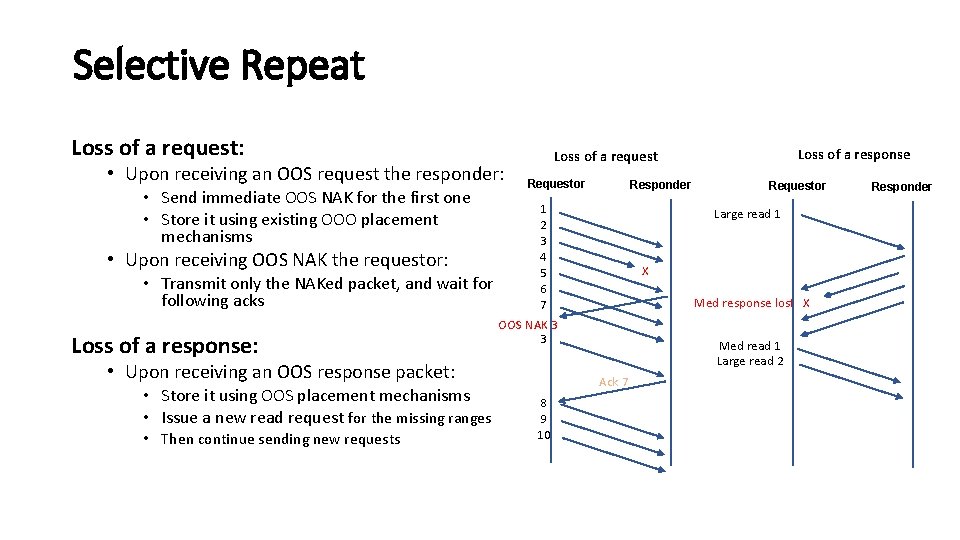 Selective Repeat

Loss of a request:

• Upon receiving an OOS request the responder:
 • Send immediate OOS NAK for the first one
 • Store it using existing OOO placement mechanisms
• Upon receiving OOS NAK the requestor:
 • Transmit only the NAKed packet, and wait for following acks

Loss of a response:

• Upon receiving an OOS response packet:
 • Store it using OOS placement mechanisms
 • Issue a new read request for the missing ranges
 • Then continue sending new requests

Loss of a request

Requestor

Responder

1
2
3
4
5
6
7

X

OOS NAK 3

3

Ack 7

8
9
10

Loss of a response

Requestor

Responder

Large read 1

Med response lost X

Med read 1
Large read 2